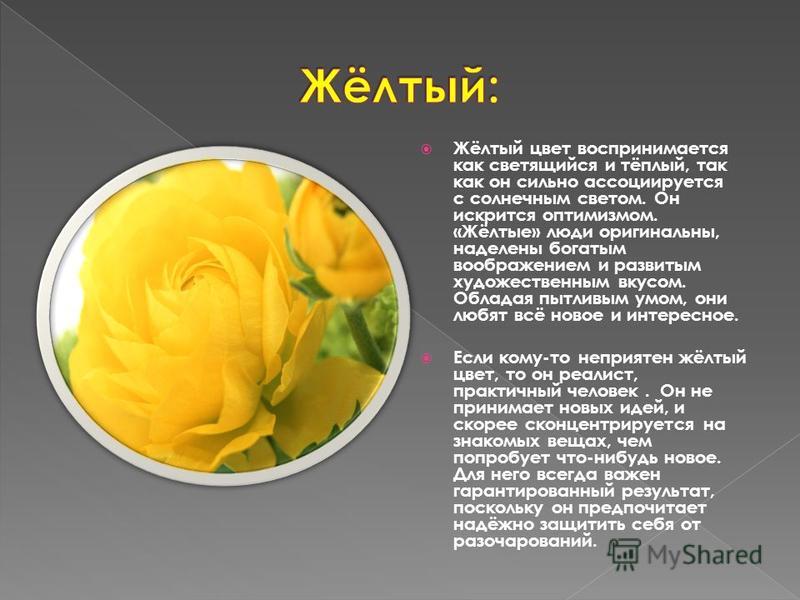 Жёлтый:

Жёлтый цвет воспринимается как светящийся и тёплый, так как он сильно ассоциируется с солнечным светом. Он искрится оптимизмом. «Жёлтые» люди оригинальны, наделены богатым воображением и развитым художественным вкусом. Обладая пытливым умом, они любят всё новое и интересное.

Если кому-то неприятен жёлтый цвет, то он реалист, практичный человек . Он не принимает новых идей, и скорее сконцентрируется на знакомых вещах, чем попробует что-нибудь новое. Для него всегда важен гарантированный результат, поскольку он предпочитает надёжно защитить себя от разочарований.

MyShared